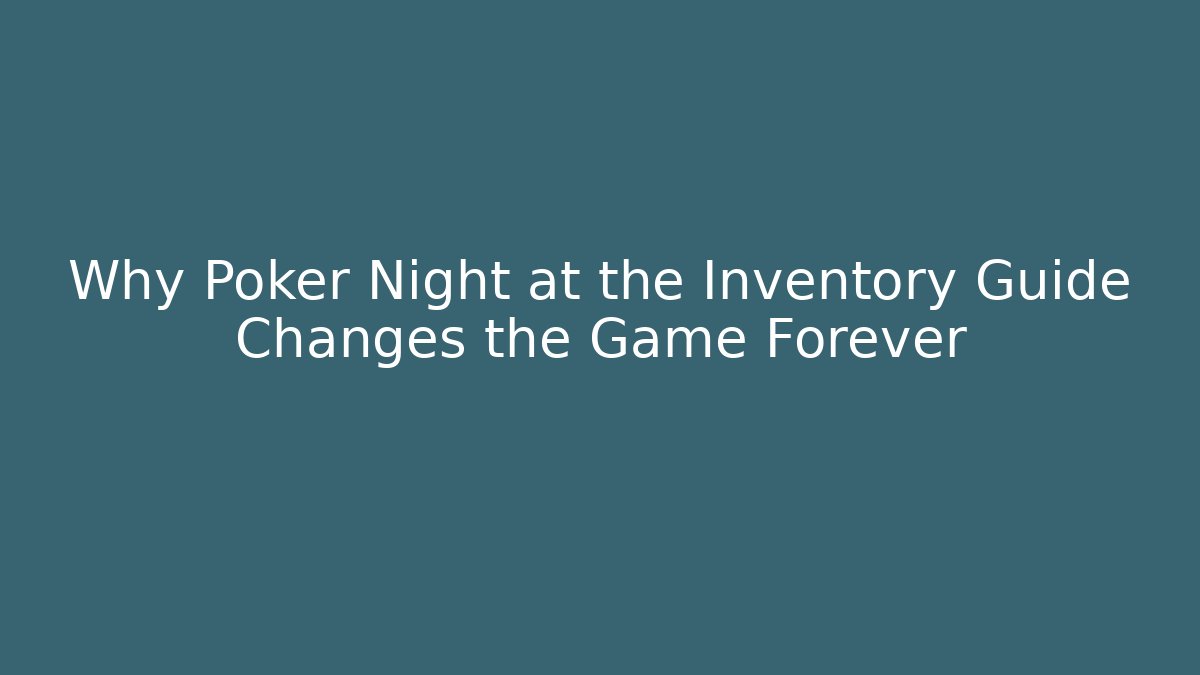 Why Poker Night at the Inventory Guide Changes the Game Forever